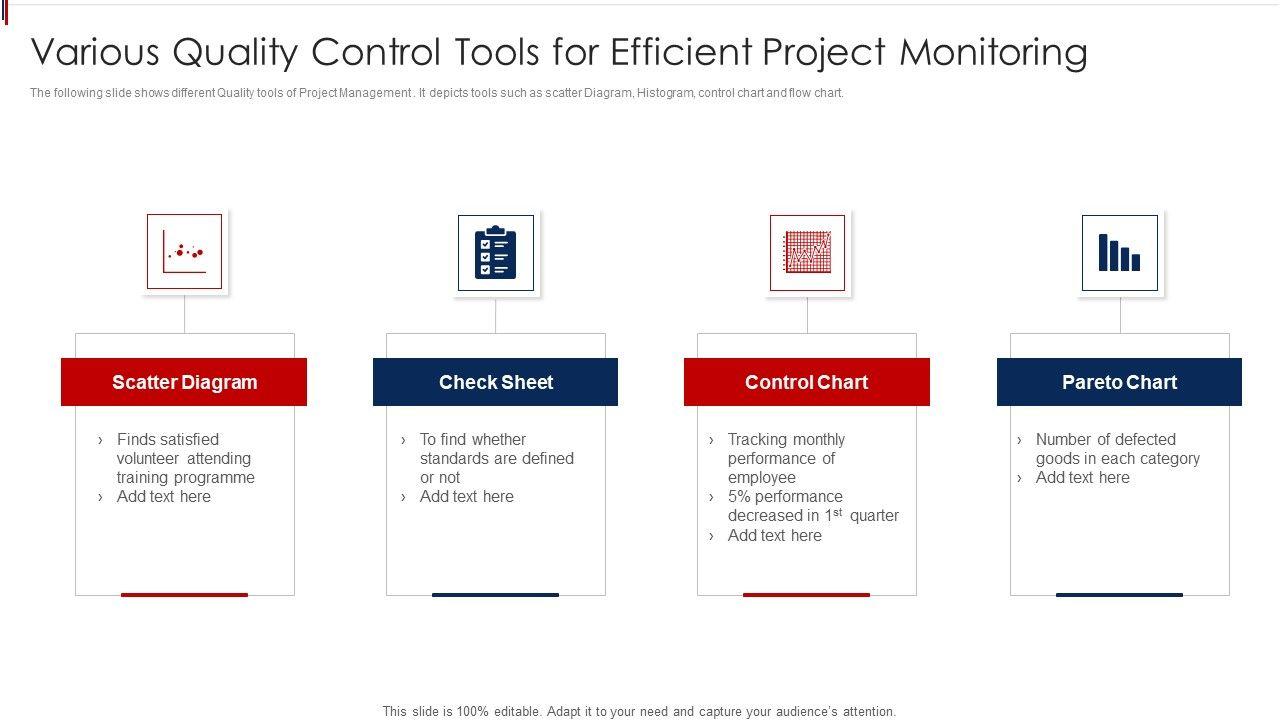 Various Quality Control Tools for Efficient Project Monitoring

The following slide shows different Quality tools of Project Management . It depicts tools such as scatter Diagram, Histogram, control chart and flow chart.

Scatter Diagram

› Finds satisfied volunteer attending training programme
› Add text here

Check Sheet

› To find whether standards are defined or not
› Add text here

Control Chart

› Tracking monthly performance of employee
› 5% performance decreased in 1$^{st}$ quarter
› Add text here

Pareto Chart

› Number of defected goods in each category
› Add text here

This slide is 100% editable. Adapt it to your need and capture your audience's attention.